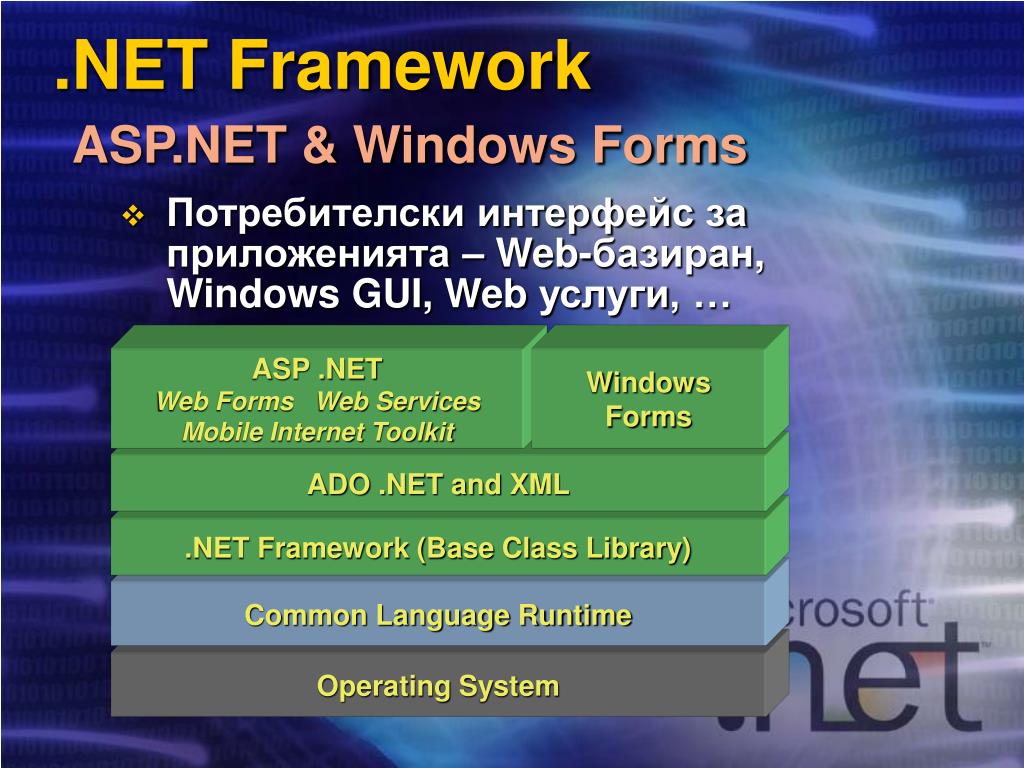 .NET Framework

ASP.NET & Windows Forms

❖ Потребителски интерфейс за приложенията – Web-базиран, Windows GUI, Web услуги, …

ASP .NET
Web Forms   Web Services
Mobile Internet Toolkit

Windows Forms

ADO .NET and XML

.NET Framework (Base Class Library)

Common Language Runtime

Operating System

crosoft
.net